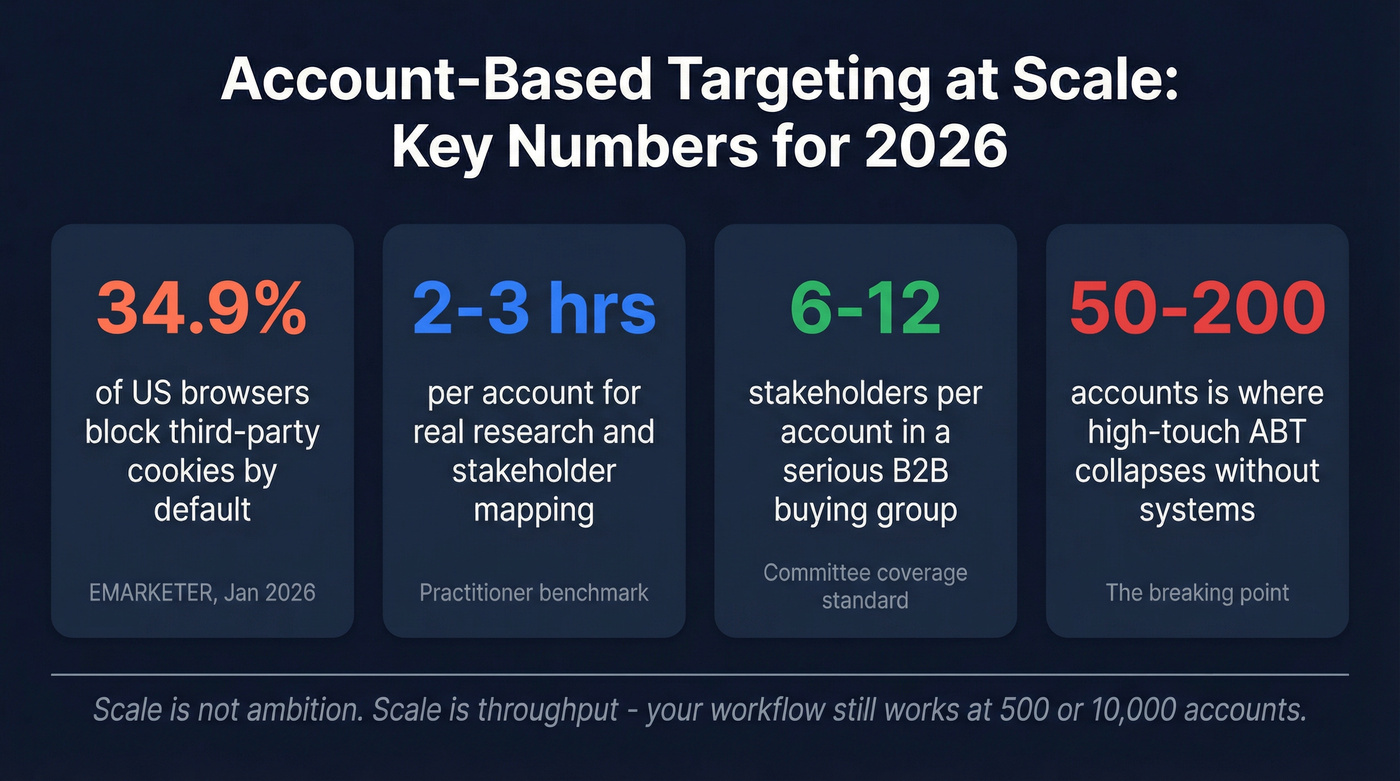 Account-Based Targeting at Scale: Key Numbers for 2026

34.9%

of US browsers block third-party cookies by default

EMARKETER, Jan 2026

2-3 hrs

per account for real research and stakeholder mapping

Practitioner benchmark

6-12

stakeholders per account in a serious B2B buying group

Committee coverage standard

50-200

accounts is where high-touch ABT collapses without systems

The breaking point

Scale is not ambition. Scale is throughput - your workflow still works at 500 or 10,000 accounts.